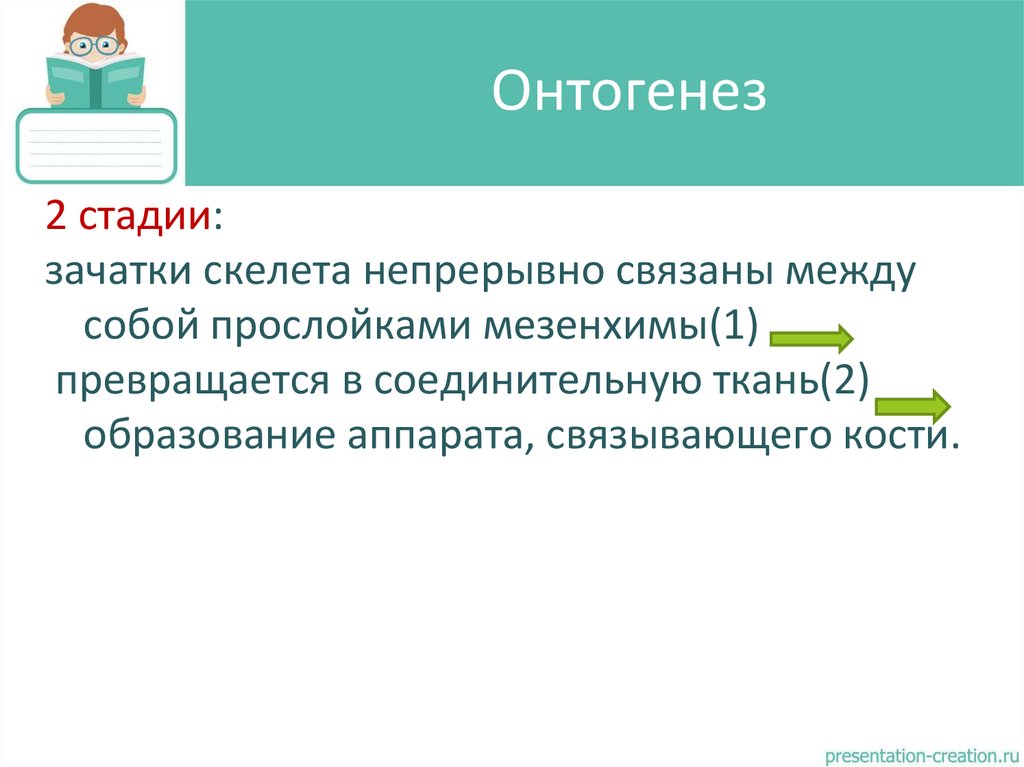 Онтогенез

2 стадии:

зачатки скелета непрерывно связаны между собой прослойками мезенхимы(1)

превращается в соединительную ткань(2) образование аппарата, связывающего кости.

presentation-creation.ru